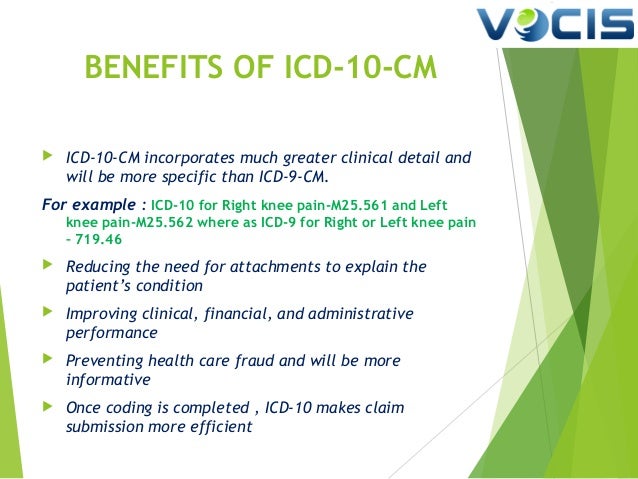 VOCIS

BENEFITS OF ICD-10-CM

ICD-10-CM incorporates much greater clinical detail and will be more specific than ICD-9-CM.

For example : ICD-10 for Right knee pain-M25.561 and Left knee pain-M25.562 where as ICD-9 for Right or Left knee pain - 719.46

Reducing the need for attachments to explain the patient's condition

Improving clinical, financial, and administrative performance

Preventing health care fraud and will be more informative

Once coding is completed , ICD-10 makes claim submission more efficient